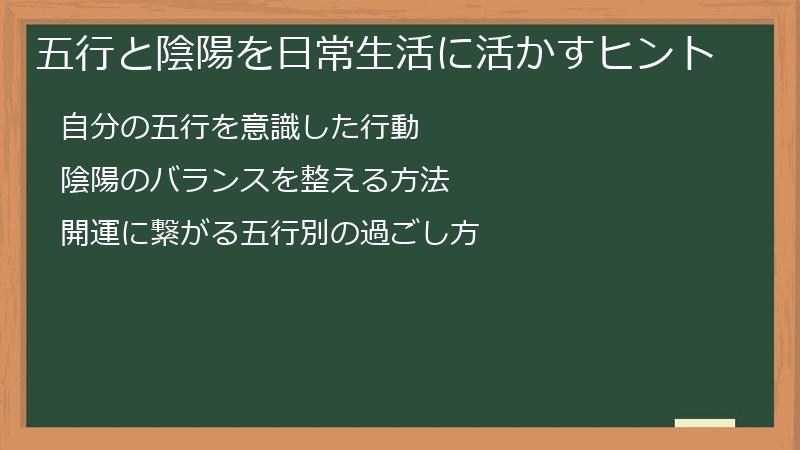 五行と陰陽を日常生活に活かすヒント

自分の五行を意識した行動

陰陽のバランスを整える方法

開運に繋がる五行別の過ごし方